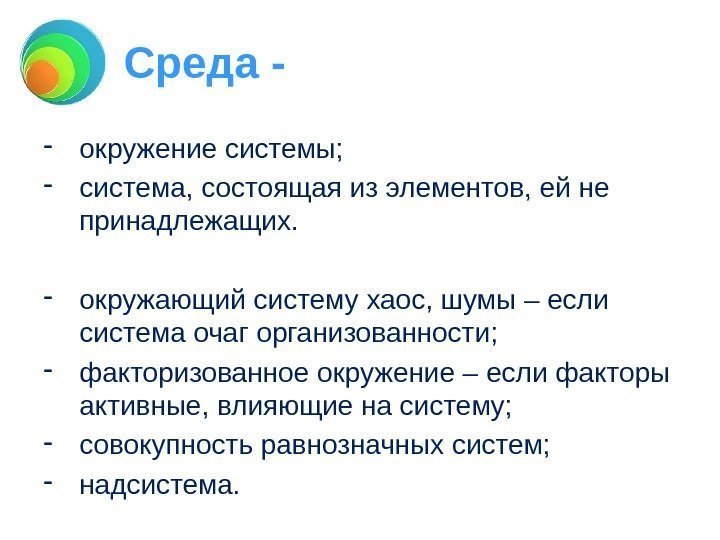 Среда -

- окружение системы;
- система, состоящая из элементов, ей не принадлежащих.

- окружающий систему хаос, шумы – если система очаг организованности;
- факторизованное окружение – если факторы активные, влияющие на систему;
- совокупность равнозначных систем;
- надсистема.